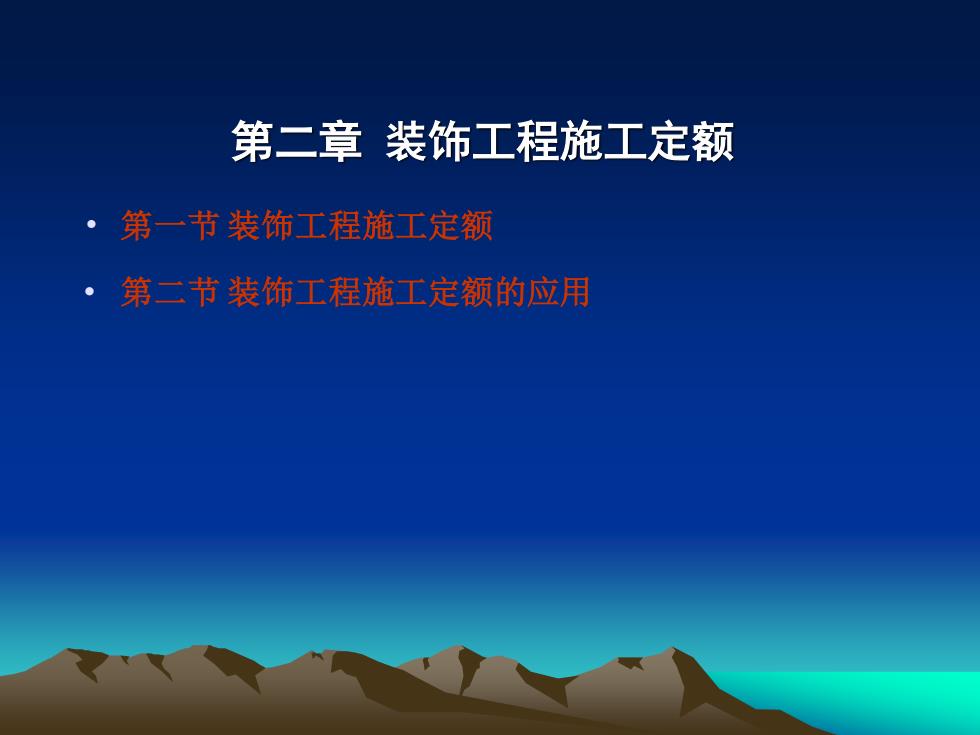 第二章 装饰工程施工定额

• 第一节 装饰工程施工定额

• 第二节 装饰工程施工定额的应用